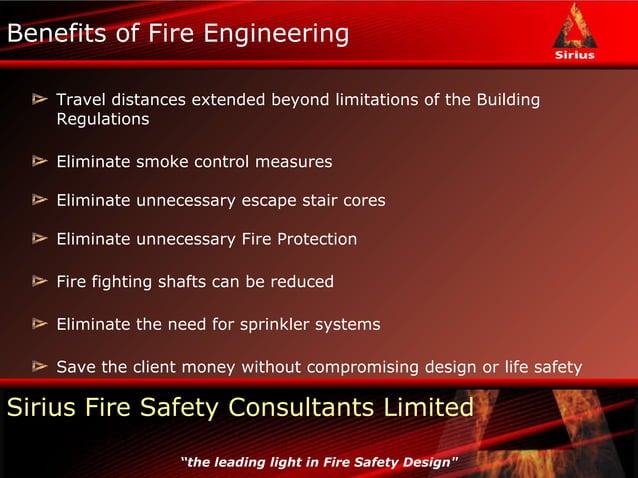 Benefits of Fire Engineering

Sirius

Travel distances extended beyond limitations of the Building Regulations

Eliminate smoke control measures

Eliminate unnecessary escape stair cores

Eliminate unnecessary Fire Protection

Fire fighting shafts can be reduced

Eliminate the need for sprinkler systems

Save the client money without compromising design or life safety

Sirius Fire Safety Consultants Limited

"the leading light in Fire Safety Design"